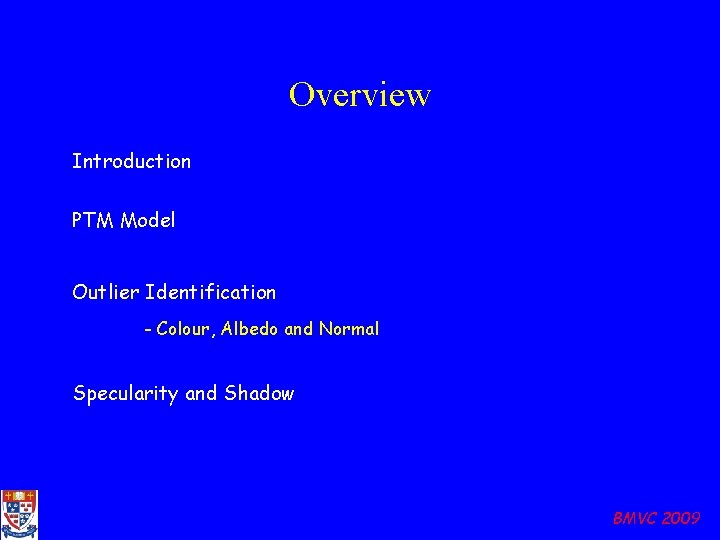 Overview

Introduction

PTM Model

Outlier Identification

- Colour, Albedo and Normal

Specularity and Shadow

BMVC 2009